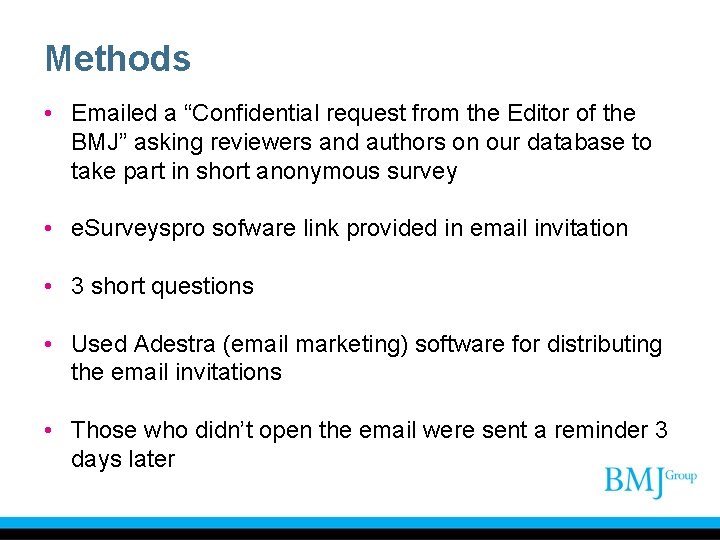 Methods

• Emailed a “Confidential request from the Editor of the BMJ” asking reviewers and authors on our database to take part in short anonymous survey

• eSurveyspro sofware link provided in email invitation

• 3 short questions

• Used Adestra (email marketing) software for distributing the email invitations

• Those who didn’t open the email were sent a reminder 3 days later

BMJ Group